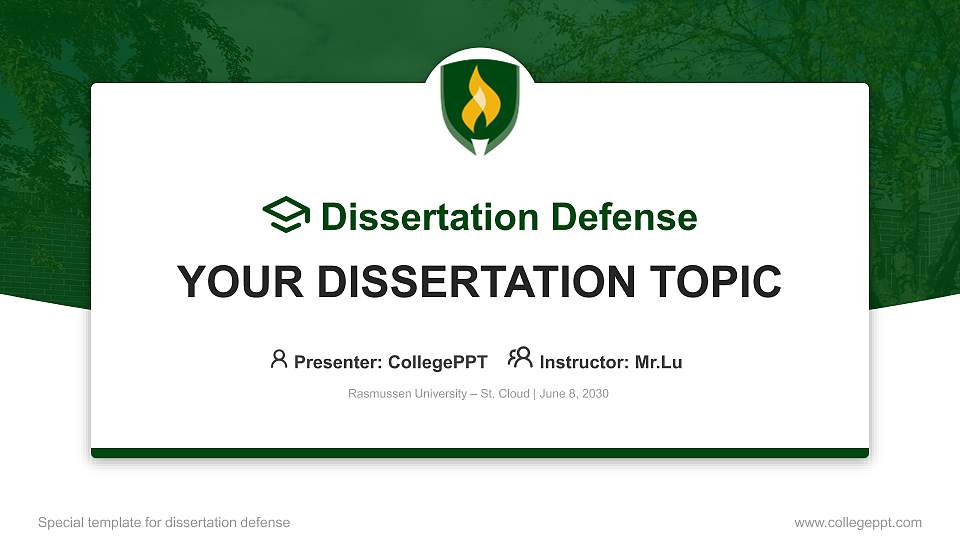 Dissertation Defense

YOUR DISSERTATION TOPIC

Presenter: CollegePPT Instructor: Mr.Lu

Rasmussen University – St. Cloud | June 8, 2030

Special template for dissertation defense

www.collegeppt.com